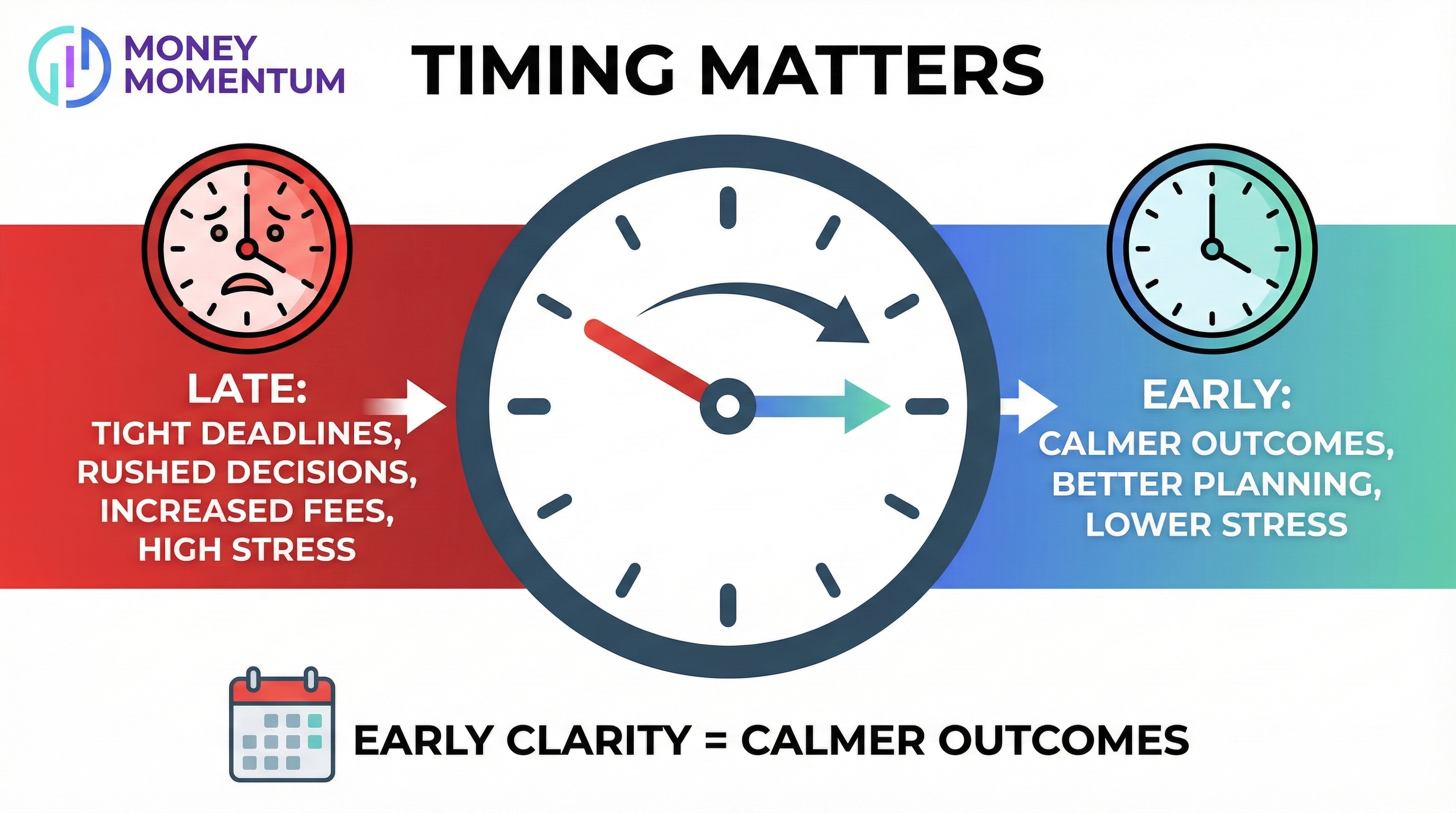 MONEY MOMENTUM

TIMING MATTERS

LATE:
TIGHT DEADLINES, RUSHED DECISIONS, INCREASED FEES, HIGH STRESS

EARLY:
CALMER OUTCOMES, BETTER PLANNING, LOWER STRESS

EARLY CLARITY = CALMER OUTCOMES